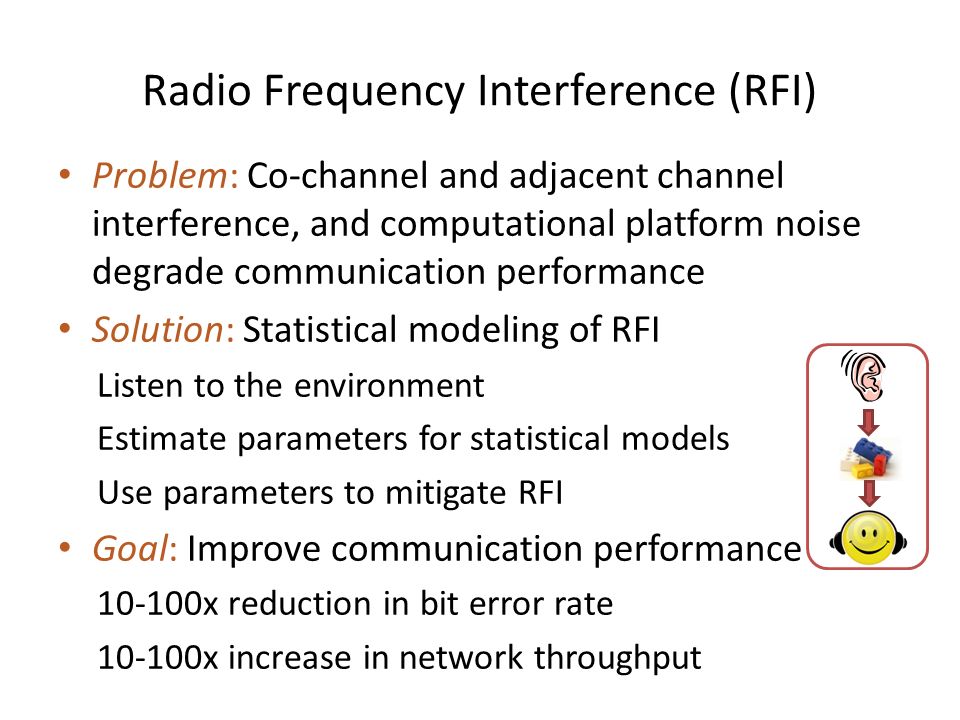 Radio Frequency Interference (RFI)

• Problem: Co-channel and adjacent channel interference, and computational platform noise degrade communication performance

• Solution: Statistical modeling of RFI

Listen to the environment

Estimate parameters for statistical models

Use parameters to mitigate RFI

• Goal: Improve communication performance

10-100x reduction in bit error rate

10-100x increase in network throughput